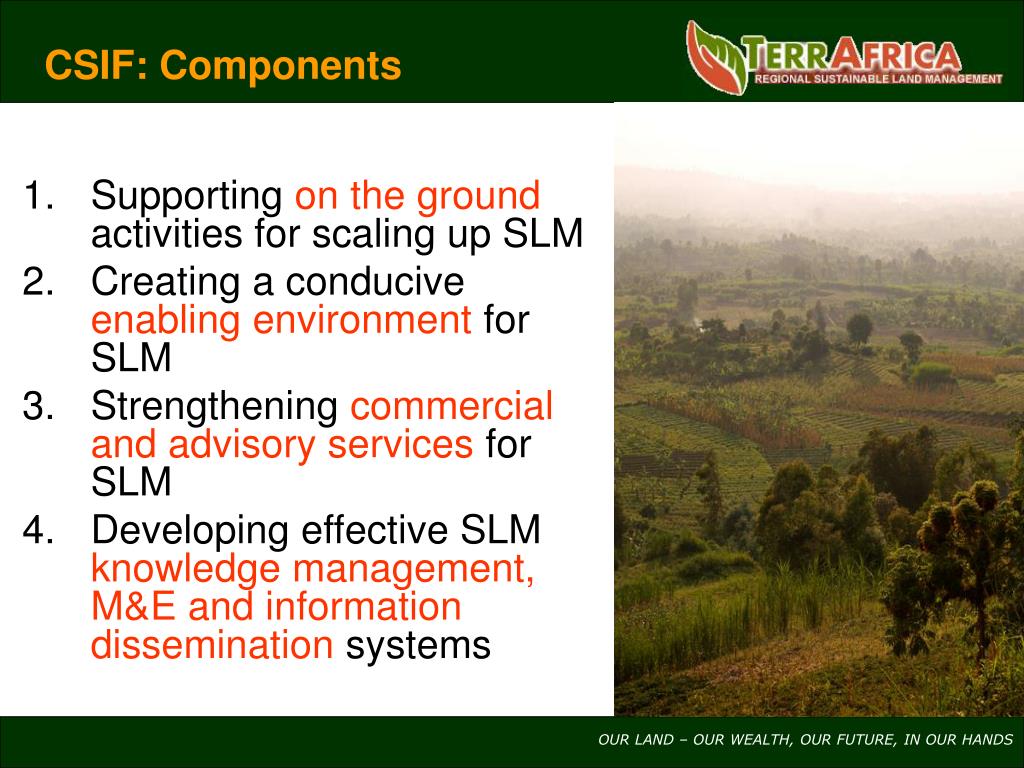 CSIF: Components

TERRAFRICA
REGIONAL SUSTAINABLE LAND MANAGEMENT

1. Supporting on the ground activities for scaling up SLM
2. Creating a conducive enabling environment for SLM
3. Strengthening commercial and advisory services for SLM
4. Developing effective SLM knowledge management, M&E and information dissemination systems

OUR LAND – OUR WEALTH, OUR FUTURE, IN OUR HANDS